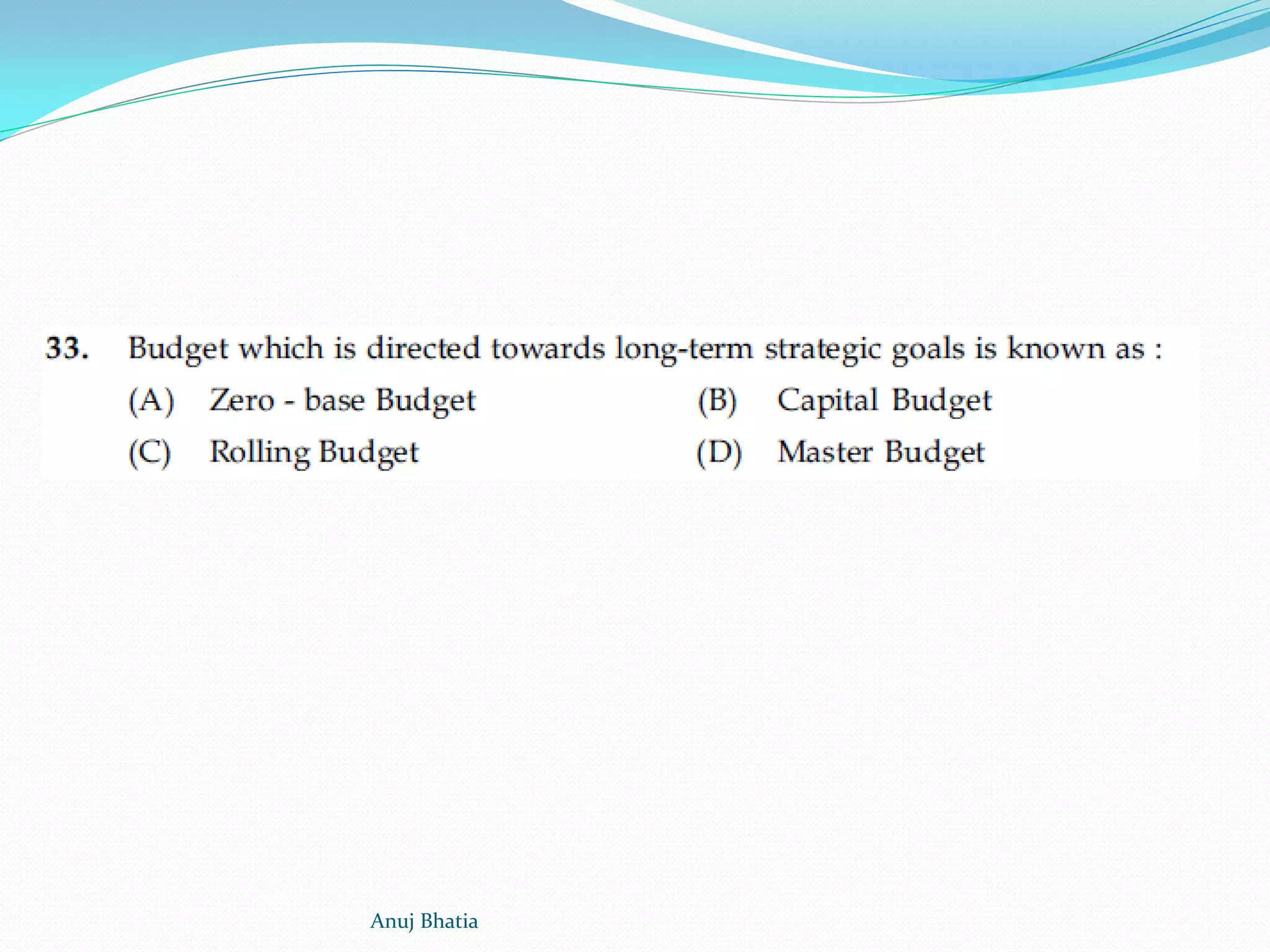 33. Budget which is directed towards long-term strategic goals is known as :

(A) Zero - base Budget
(B) Capital Budget
(C) Rolling Budget
(D) Master Budget

Anuj Bhatia